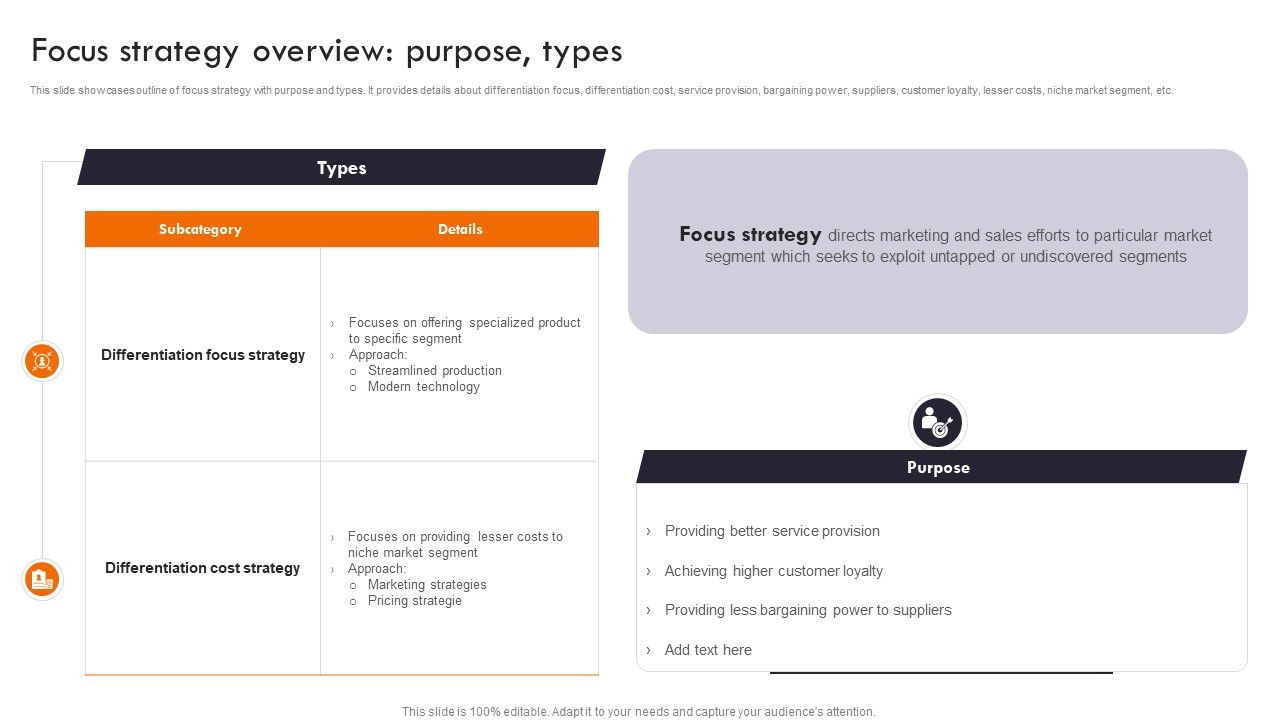 Focus strategy overview: purpose, types

This slide showcases outline of focus strategy with purpose and types. It provides details about differentiation focus, differentiation cost, service provision, bargaining power, suppliers, customer loyalty, lesser costs, niche market segment, etc.

Types

| Subcategory | Details |
|---|---|
| Differentiation focus strategy | › Focuses on offering specialized product to specific segment › Approach: o Streamlined production o Modern technology |
| Differentiation cost strategy | › Focuses on providing lesser costs to niche market segment › Approach: o Marketing strategies o Pricing strategie |

Focus strategy directs marketing and sales efforts to particular market segment which seeks to exploit untapped or undiscovered segments

Purpose

› Providing better service provision
› Achieving higher customer loyalty
› Providing less bargaining power to suppliers
› Add text here

This slide is 100% editable. Adapt it to your needs and capture your audience's attention.